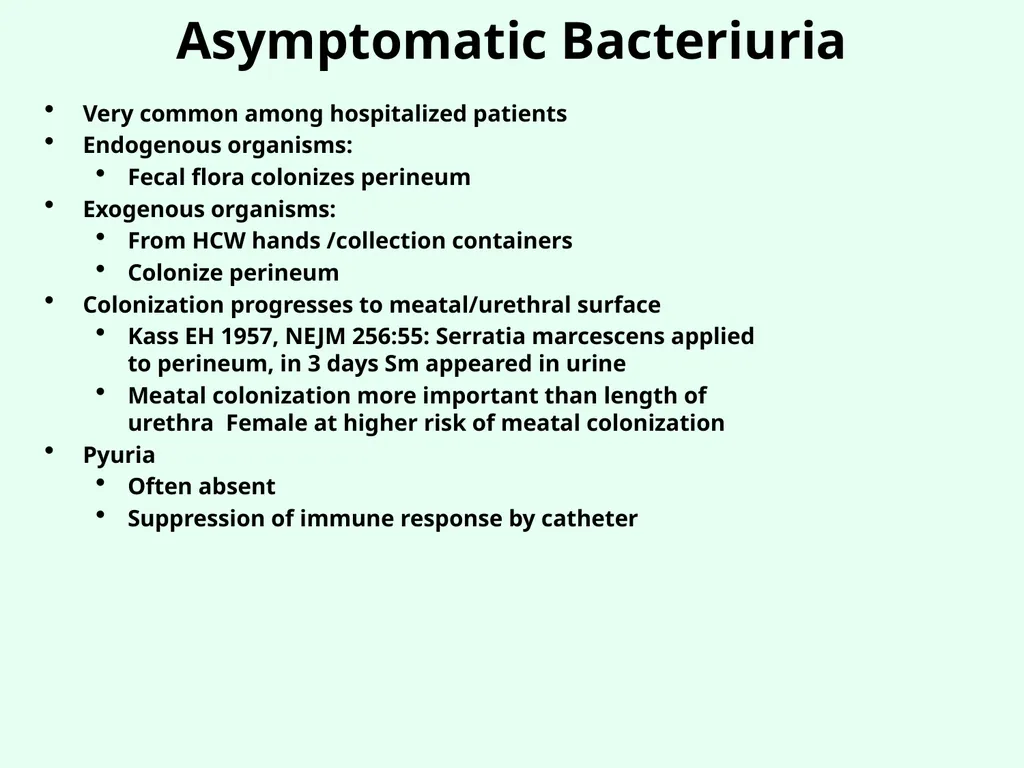 Asymptomatic Bacteriuria

• Very common among hospitalized patients
• Endogenous organisms:
  • Fecal flora colonizes perineum
• Exogenous organisms:
  • From HCW hands /collection containers
  • Colonize perineum
• Colonization progresses to meatal/urethral surface
  • Kass EH 1957, NEJM 256:55: Serratia marcescens applied to perineum, in 3 days Sm appeared in urine
  • Meatal colonization more important than length of urethra  Female at higher risk of meatal colonization
• Pyuria
  • Often absent
  • Suppression of immune response by catheter